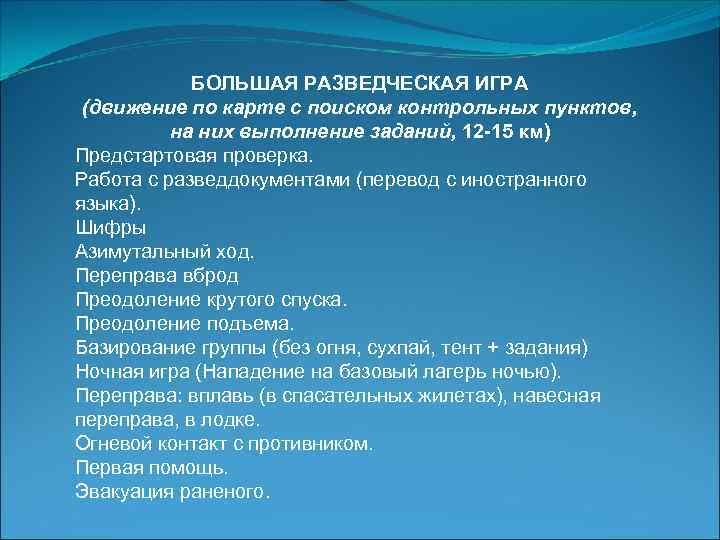 БОЛЬШАЯ РАЗВЕДЧЕСКАЯ ИГРА
(движение по карте с поиском контрольных пунктов, на них выполнение заданий, 12-15 км)

Предстартовая проверка.
Работа с разведдокументами (перевод с иностранного языка).
Шифры
Азимутальный ход.
Переправа вброд
Преодоление крутого спуска.
Преодоление подъема.
Базирование группы (без огня, сухпай, тент + задания)
Ночная игра (Нападение на базовый лагерь ночью).
Переправа: вплавь (в спасательных жилетах), навесная переправа, в лодке.
Огневой контакт с противником.
Первая помощь.
Эвакуация раненого.